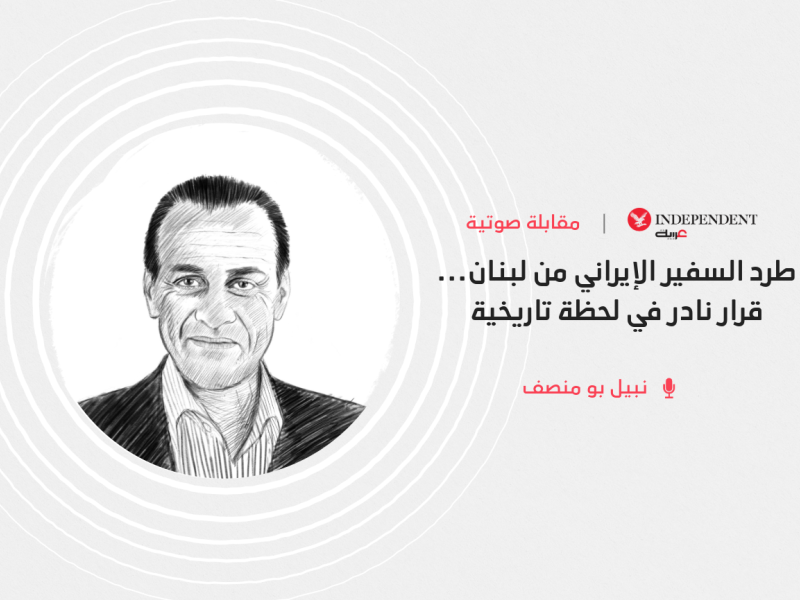 INDEPENDENT
عربية
|
مقابلة صوتية

طرد السفير الإيراني من لبنان... قرار نادر في لحظة تاريخية

نبيل بو منصف